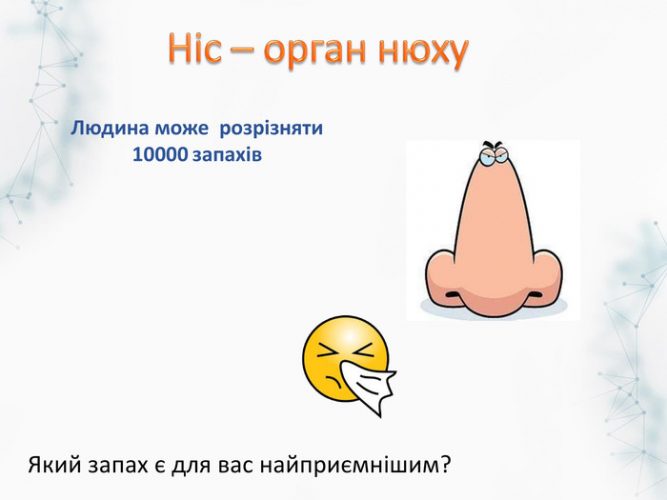 Ніс – орган нюху

Людина може розрізняти 10000 запахів

Який запах є для вас найприємнішим?